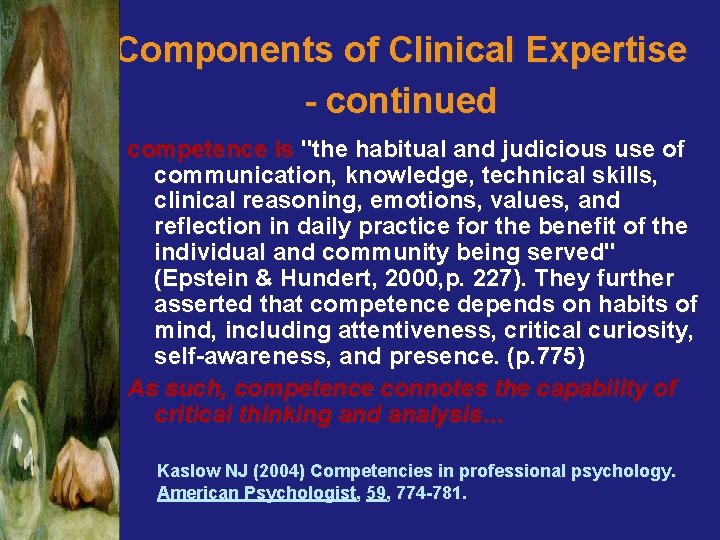 Components of Clinical Expertise - continued

competence is "the habitual and judicious use of communication, knowledge, technical skills, clinical reasoning, emotions, values, and reflection in daily practice for the benefit of the individual and community being served" (Epstein & Hundert, 2000,p. 227). They further asserted that competence depends on habits of mind, including attentiveness, critical curiosity, self-awareness, and presence. (p.775)

As such, competence connotes the capability of critical thinking and analysis…

Kaslow NJ (2004) Competencies in professional psychology. American Psychologist, 59, 774-781.